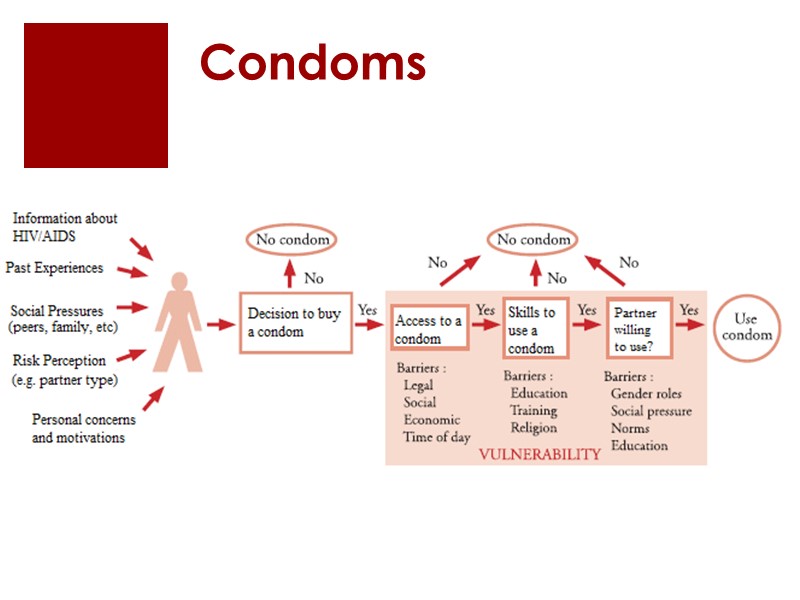 Condoms

Information about HIV/AIDS

Past Experiences

Social Pressures (peers, family, etc)

Risk Perception (e.g. partner type)

Personal concerns and motivations

No condom

No

Decision to buy a condom

Yes

No condom

No

No

No

Access to a condom

Yes

Skills to use a condom

Yes

Partner willing to use?

Yes

Use condom

Barriers :
Legal
Social
Economic
Time of day

Barriers :
Education
Training
Religion

Barriers :
Gender roles
Social pressure
Norms
Education

VULNERABILITY